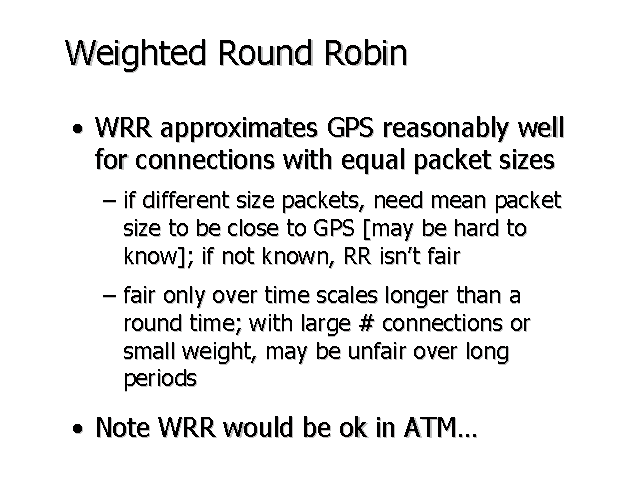 Weighted Round Robin

• WRR approximates GPS reasonably well for connections with equal packet sizes

– if different size packets, need mean packet size to be close to GPS [may be hard to know]; if not known, RR isn't fair

– fair only over time scales longer than a round time; with large # connections or small weight, may be unfair over long periods

• Note WRR would be ok in ATM…